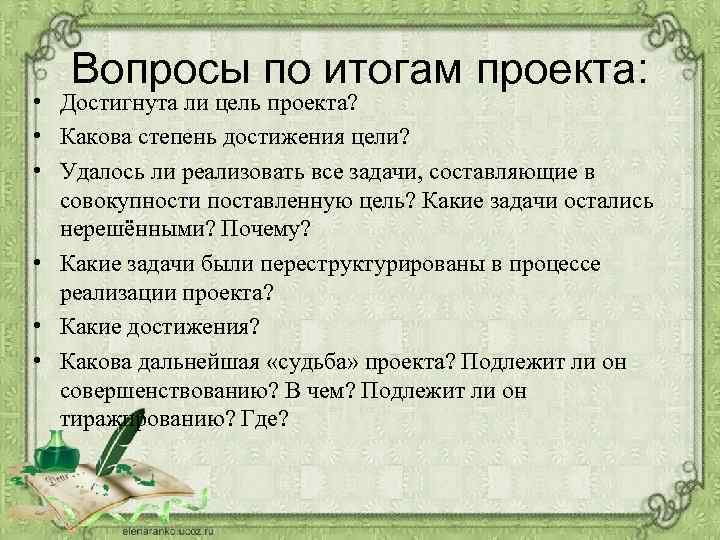 Вопросы по итогам проекта:

• Достигнута ли цель проекта?
• Какова степень достижения цели?
• Удалось ли реализовать все задачи, составляющие в совокупности поставленную цель? Какие задачи остались нерешёнными? Почему?
• Какие задачи были переструктурированы в процессе реализации проекта?
• Какие достижения?
• Какова дальнейшая «судьба» проекта? Подлежит ли он совершенствованию? В чем? Подлежит ли он тиражированию? Где?

elenaranko.ucoz.ru